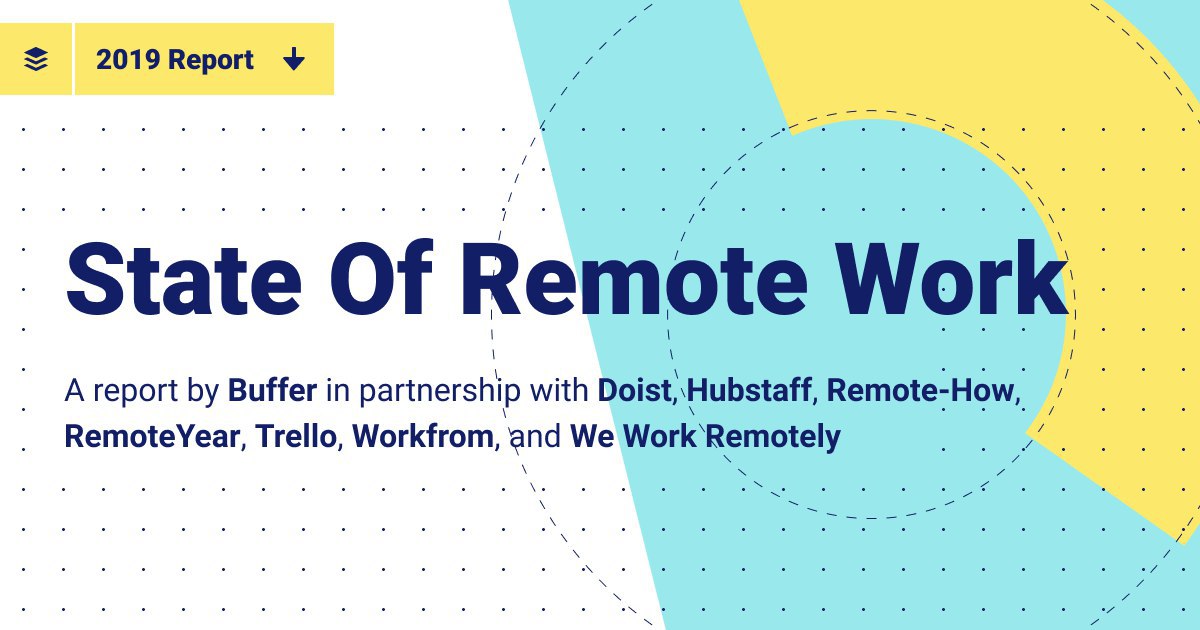 2019 Report

State Of Remote Work

A report by Buffer in partnership with Doist, Hubstaff, Remote-How, RemoteYear, Trello, Workfrom, and We Work Remotely